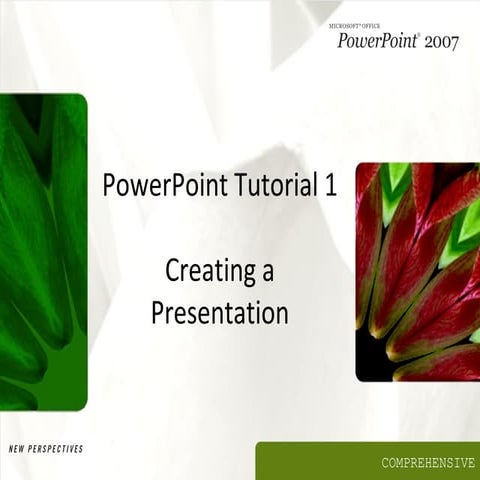 MICROSOFT® OFFICE
PowerPoint® 2007

PowerPoint Tutorial 1

Creating a Presentation

NEW PERSPECTIVES

COMPREHENSIVE